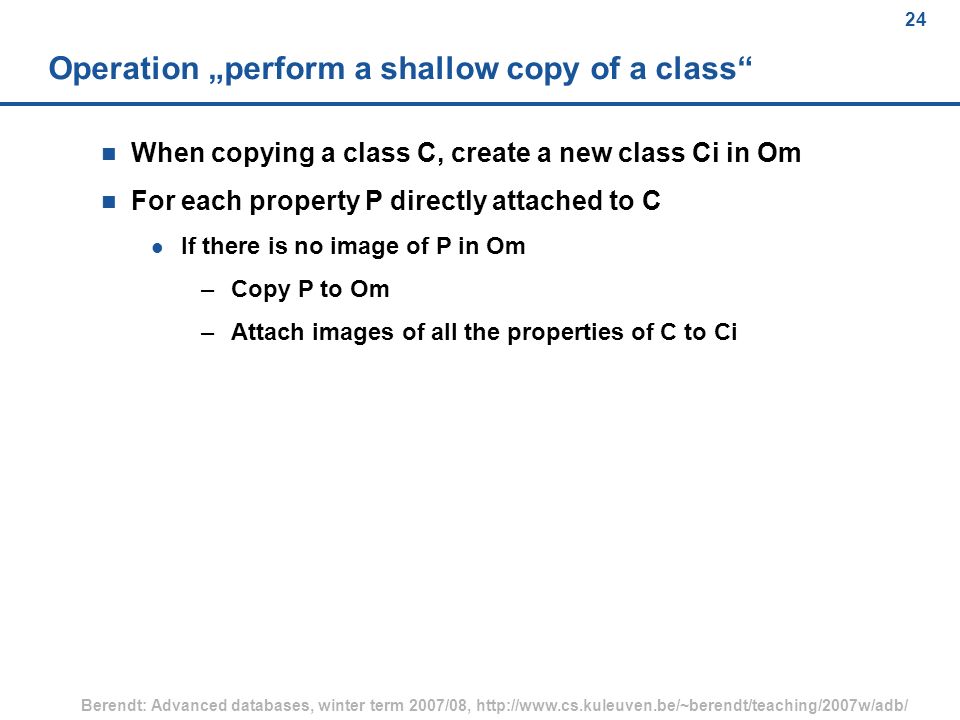 24

Operation „perform a shallow copy of a class“

When copying a class C, create a new class Ci in Om

For each property P directly attached to C

If there is no image of P in Om

– Copy P to Om

– Attach images of all the properties of C to Ci

Berendt: Advanced databases, winter term 2007/08, http://www.cs.kuleuven.be/~berendt/teaching/2007w/adb/